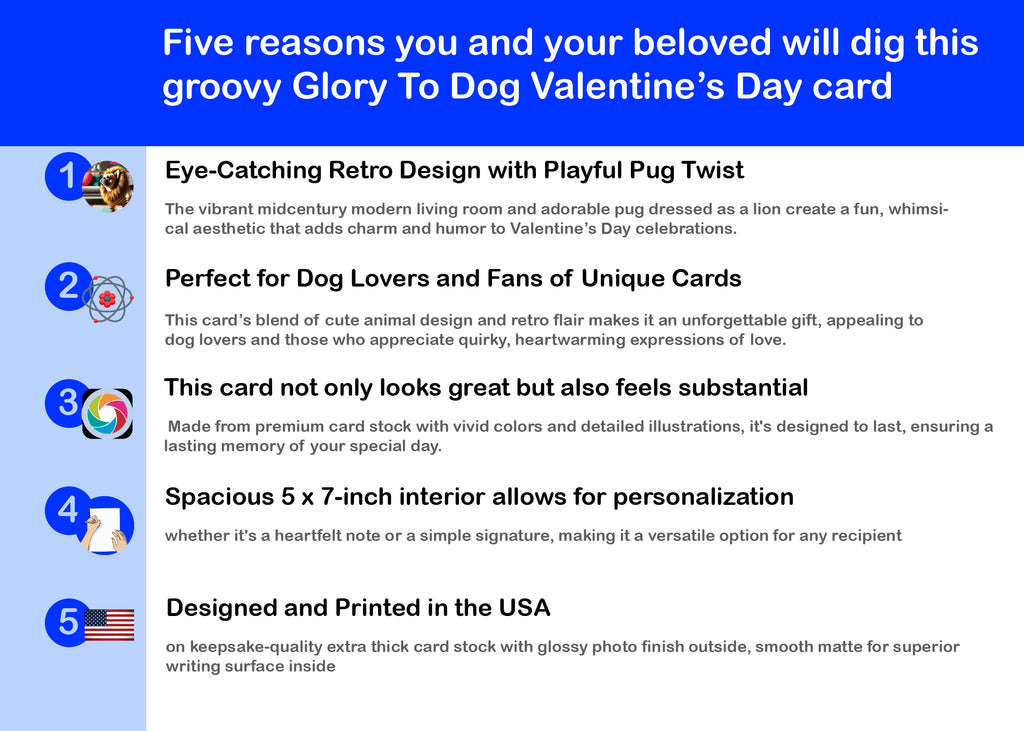 Five reasons you and your beloved will dig this groovy Glory To Dog Valentine’s Day card

1

Eye-Catching Retro Design with Playful Pug Twist

The vibrant midcentury modern living room and adorable pug dressed as a lion create a fun, whimsical aesthetic that adds charm and humor to Valentine’s Day celebrations.

2

Perfect for Dog Lovers and Fans of Unique Cards

This card’s blend of cute animal design and retro flair makes it an unforgettable gift, appealing to dog lovers and those who appreciate quirky, heartwarming expressions of love.

3

This card not only looks great but also feels substantial

Made from premium card stock with vivid colors and detailed illustrations, it's designed to last, ensuring a lasting memory of your special day.

4

Spacious 5 x 7-inch interior allows for personalization

whether it's a heartfelt note or a simple signature, making it a versatile option for any recipient

5

Designed and Printed in the USA

on keepsake-quality extra thick card stock with glossy photo finish outside, smooth matte for superior writing surface inside